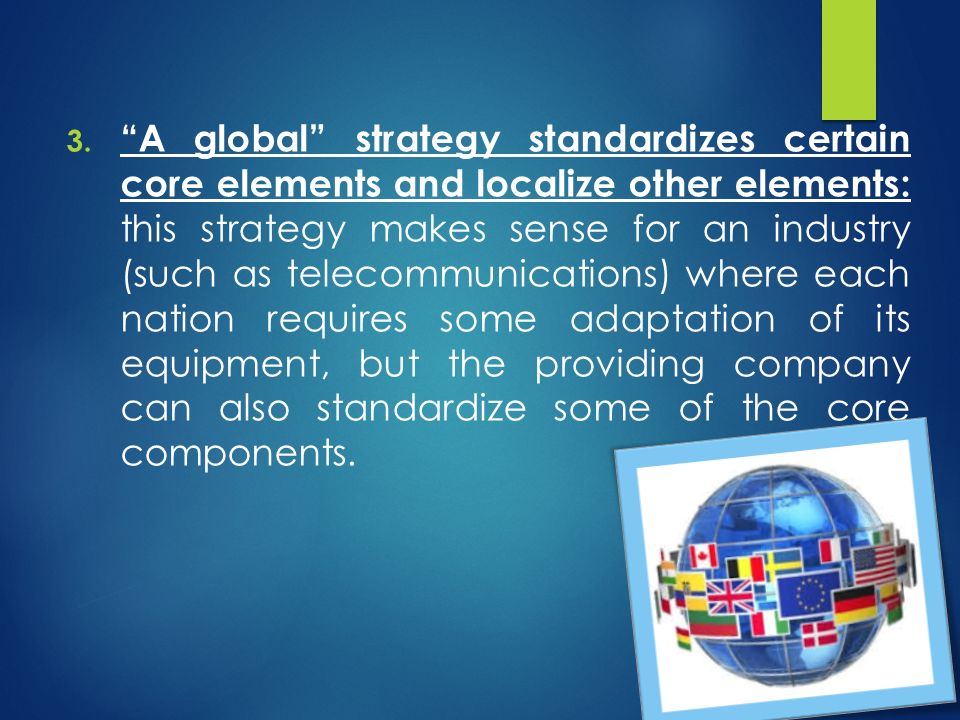 3. “A global” strategy standardizes certain core elements and localize other elements: this strategy makes sense for an industry (such as telecommunications) where each nation requires some adaptation of its equipment, but the providing company can also standardize some of the core components.